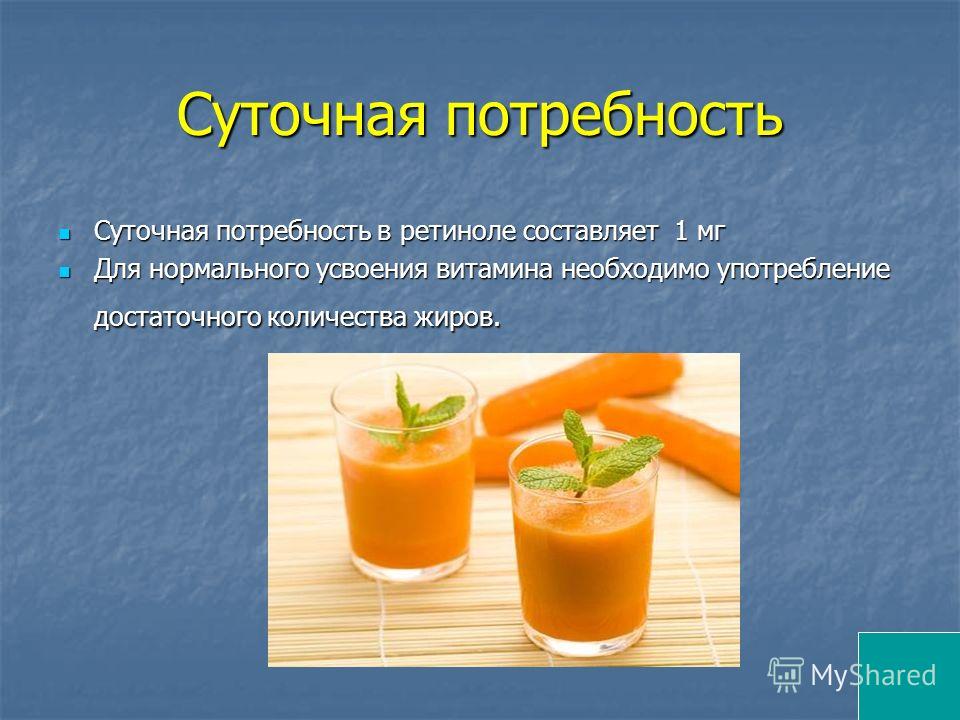 Суточная потребность

Суточная потребность в ретиноле составляет 1 мг

Для нормального усвоения витамина необходимо употребление достаточного количества жиров.

MyShared